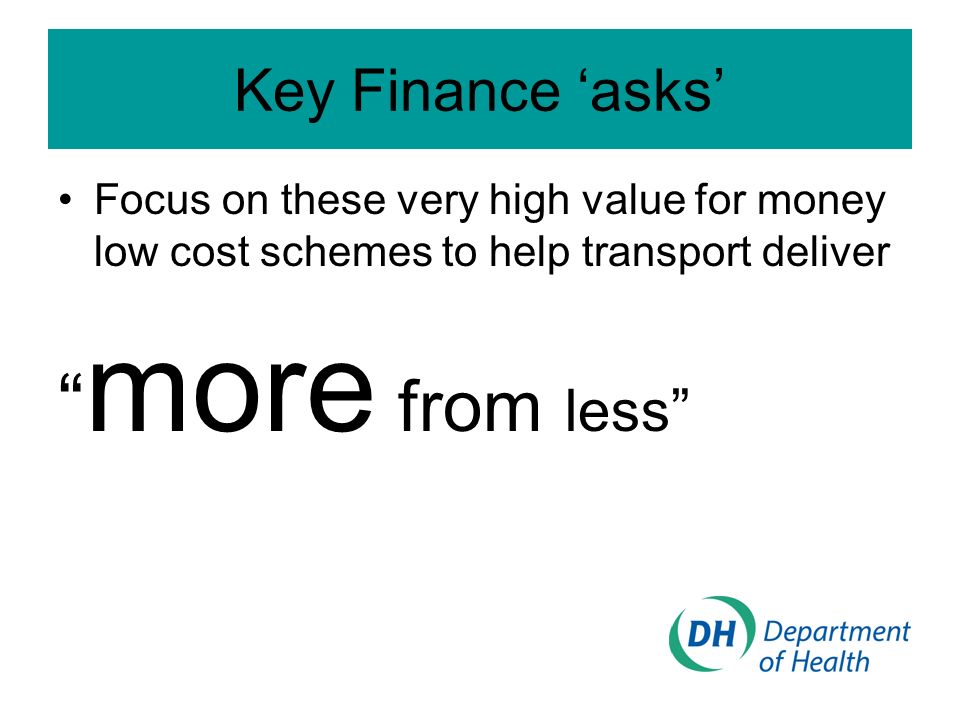 Key Finance ‘asks’

• Focus on these very high value for money low cost schemes to help transport deliver

“more from less”

DH Department of Health